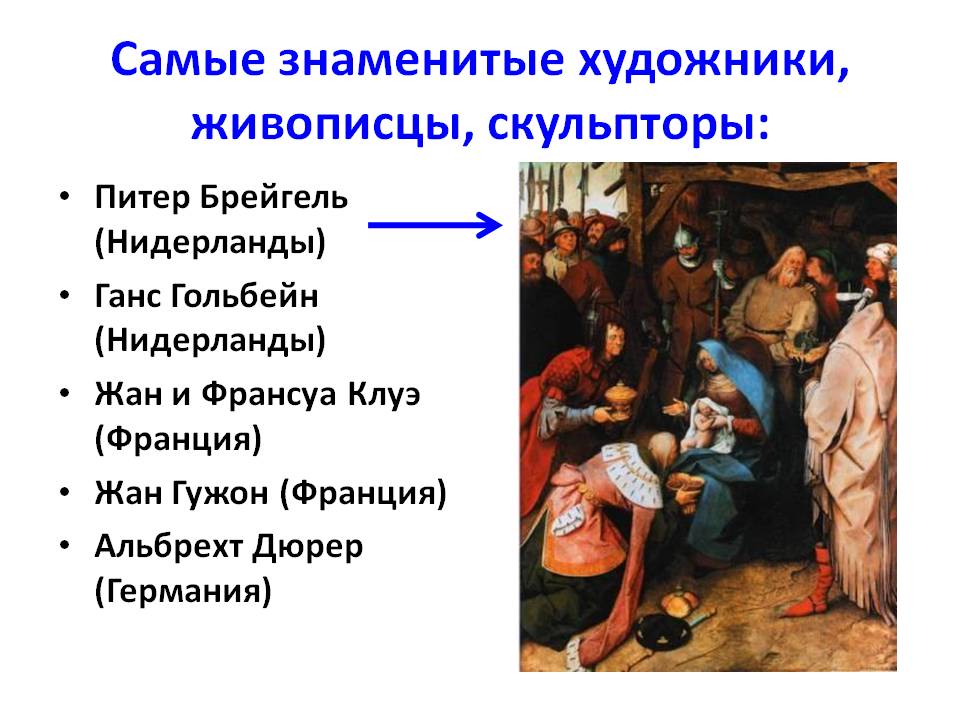 Самые знаменитые художники, живописцы, скульпторы:

• Питер Брейгель (Нидерланды)
• Ганс Гольбейн (Нидерланды)
• Жан и Франсуа Клуэ (Франция)
• Жан Гужон (Франция)
• Альбрехт Дюрер (Германия)